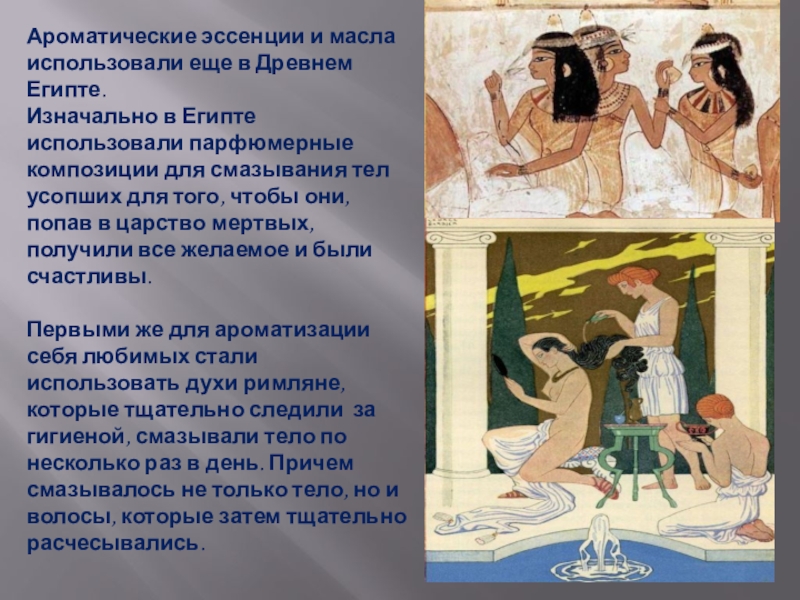 Ароматические эссенции и масла использовали еще в Древнем Египте.
Изначально в Египте использовали парфюмерные композиции для смазывания тел усопших для того, чтобы они, попав в царство мертвых, получили все желаемое и были счастливы.

Первыми же для ароматизации себя любимых стали использовать духи римляне, которые тщательно следили за гигиеной, смазывали тело по несколько раз в день. Причем смазывалось не только тело, но и волосы, которые затем тщательно расчесывались.